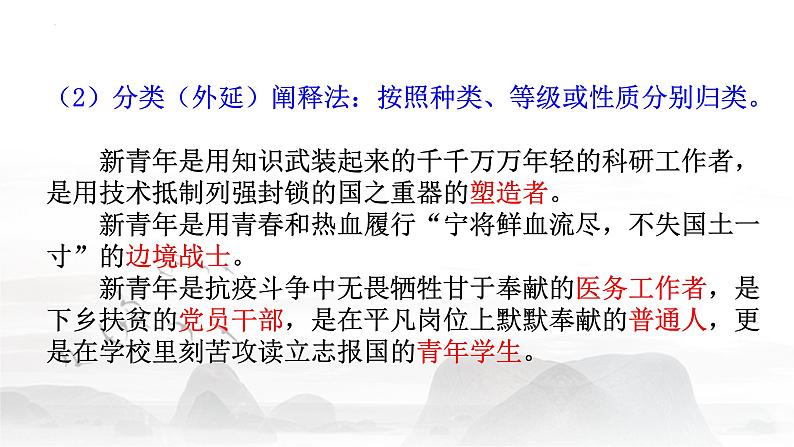 （2）分类（外延）阐释法：按照种类、等级或性质分别归类。

新青年是用知识武装起来的千千万万年轻的科研工作者，是用技术抵制列强封锁的国之重器的塑造者。

新青年是用青春和热血履行“宁将鲜血流尽，不失国土一寸”的边境战士。

新青年是抗疫斗争中无畏牺牲甘于奉献的医务工作者，是下乡扶贫的党员干部，是在平凡岗位上默默奉献的普通人，更是在学校里刻苦攻读立志报国的青年学生。